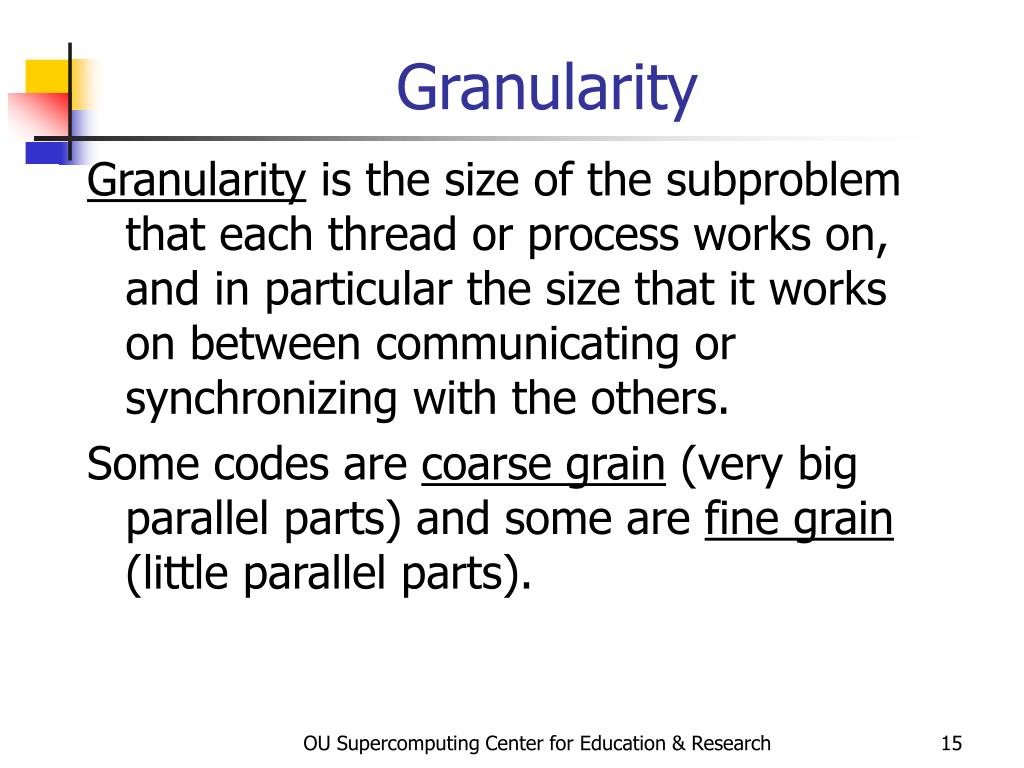 Granularity

Granularity is the size of the subproblem that each thread or process works on, and in particular the size that it works on between communicating or synchronizing with the others.

Some codes are coarse grain (very big parallel parts) and some are fine grain (little parallel parts).

OU Supercomputing Center for Education & Research

15